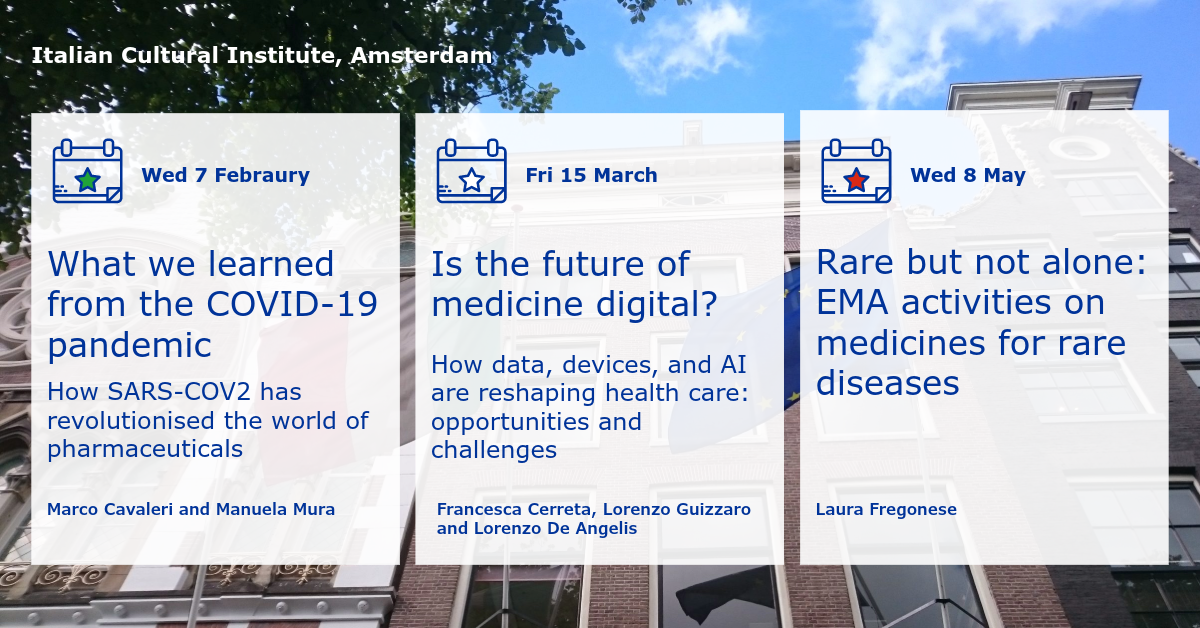 Italian Cultural Institute, Amsterdam

Wed 7 Febraury

What we learned from the COVID-19 pandemic

How SARS-COV2 has revolutionised the world of pharmaceuticals

Marco Cavaleri and Manuela Mura

Fri 15 March

Is the future of medicine digital?

How data, devices, and AI are reshaping health care: opportunities and challenges

Francesca Cerreta, Lorenzo Guizzaro and Lorenzo De Angelis

Wed 8 May

Rare but not alone: EMA activities on medicines for rare diseases

Laura Fregonese